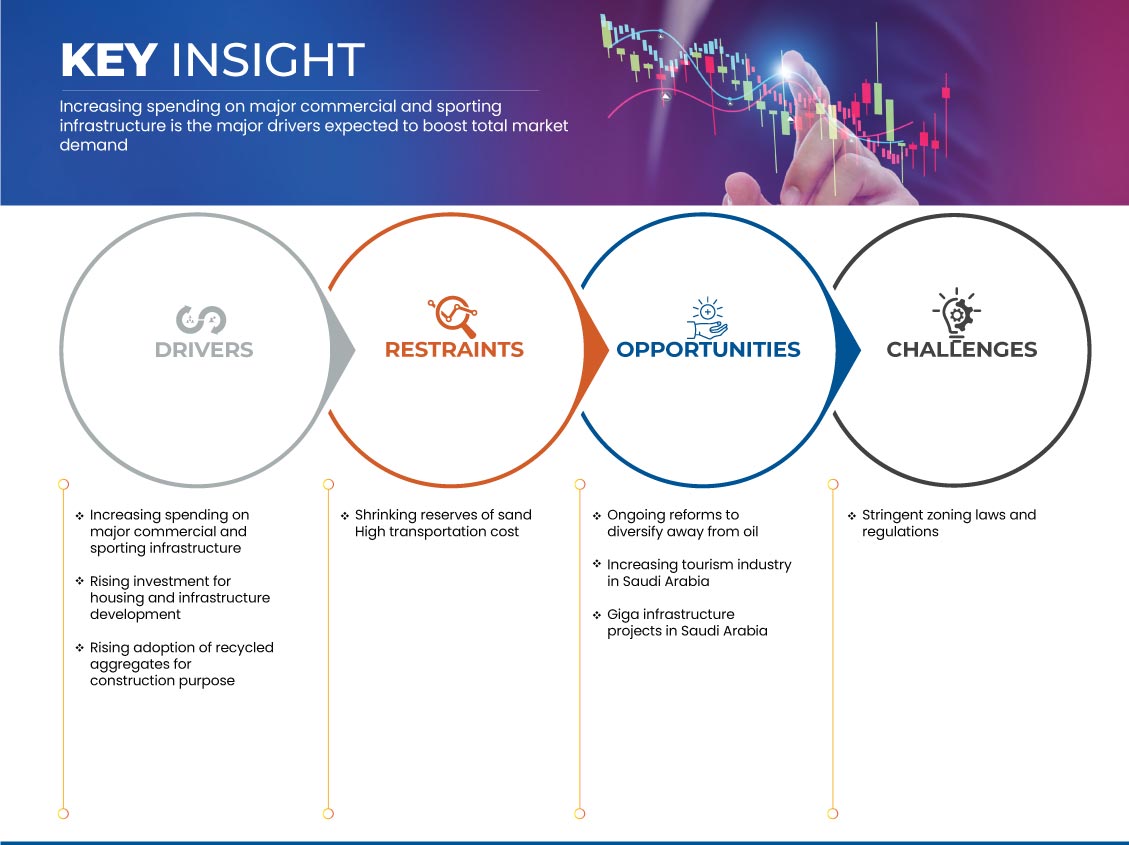 KEY INSIGHT

Increasing spending on major commercial and sporting infrastructure is the major drivers expected to boost total market demand

DRIVERS

RESTRAINTS

OPPORTUNITIES

CHALLENGES

❖ Increasing spending on major commercial and sporting infrastructure

❖ Rising investment for housing and infrastructure development

❖ Rising adoption of recycled aggregates for construction purpose

❖ Shrinking reserves of sand High transportation cost

❖ Ongoing reforms to diversify away from oil

❖ Increasing tourism industry in Saudi Arabia

❖ Giga infrastructure projects in Saudi Arabia

❖ Stringent zoning laws and regulations